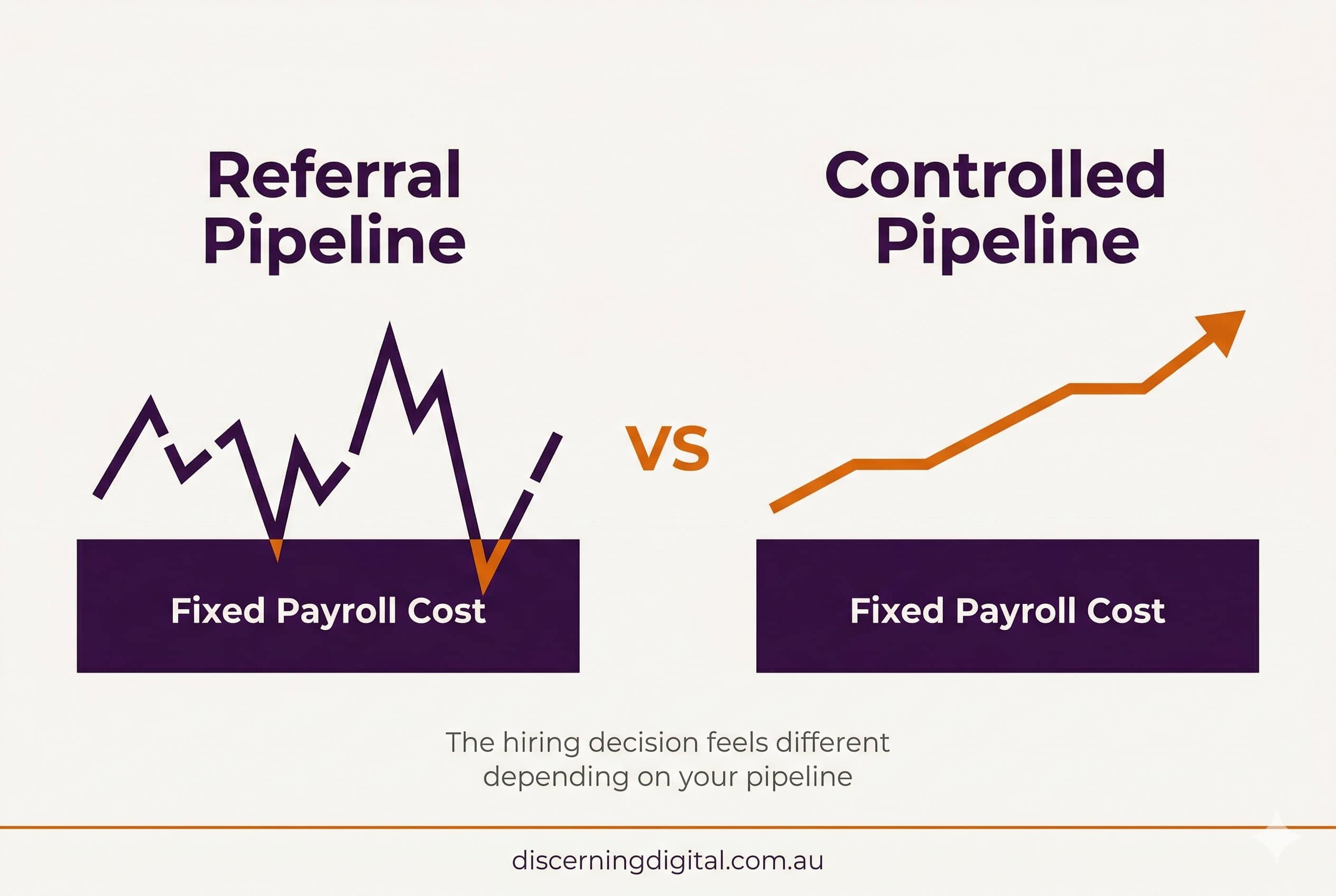 Referral Pipeline

VS

Controlled Pipeline

Fixed Payroll Cost

Fixed Payroll Cost

The hiring decision feels different depending on your pipeline

discerningdigital.com.au